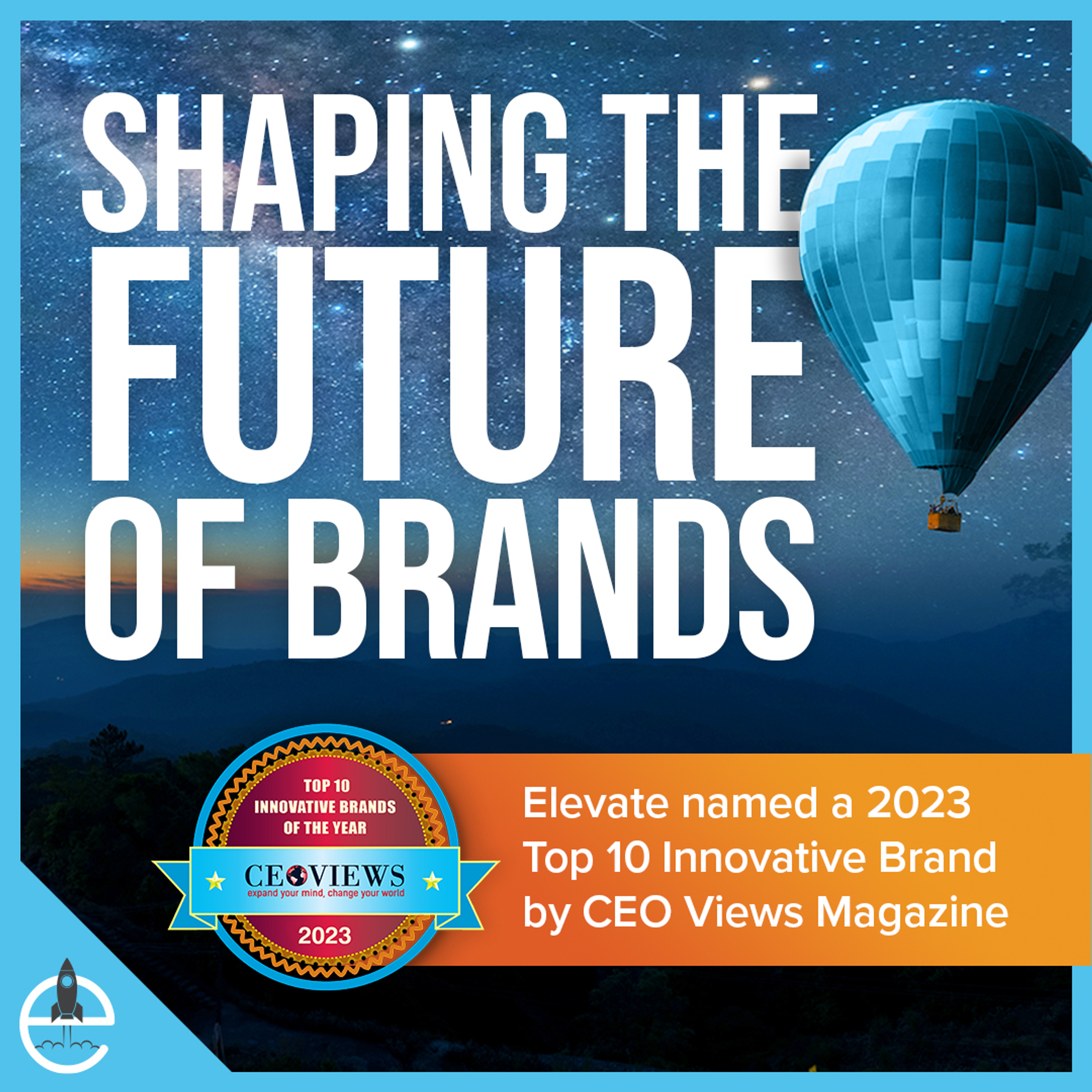 SHAPING THE FUTURE OF BRANDS

TOP 10 INNOVATIVE BRANDS OF THE YEAR

CEOVIEWS
expand your mind, change your world

2023

Elevate named a 2023 Top 10 Innovative Brand by CEO Views Magazine